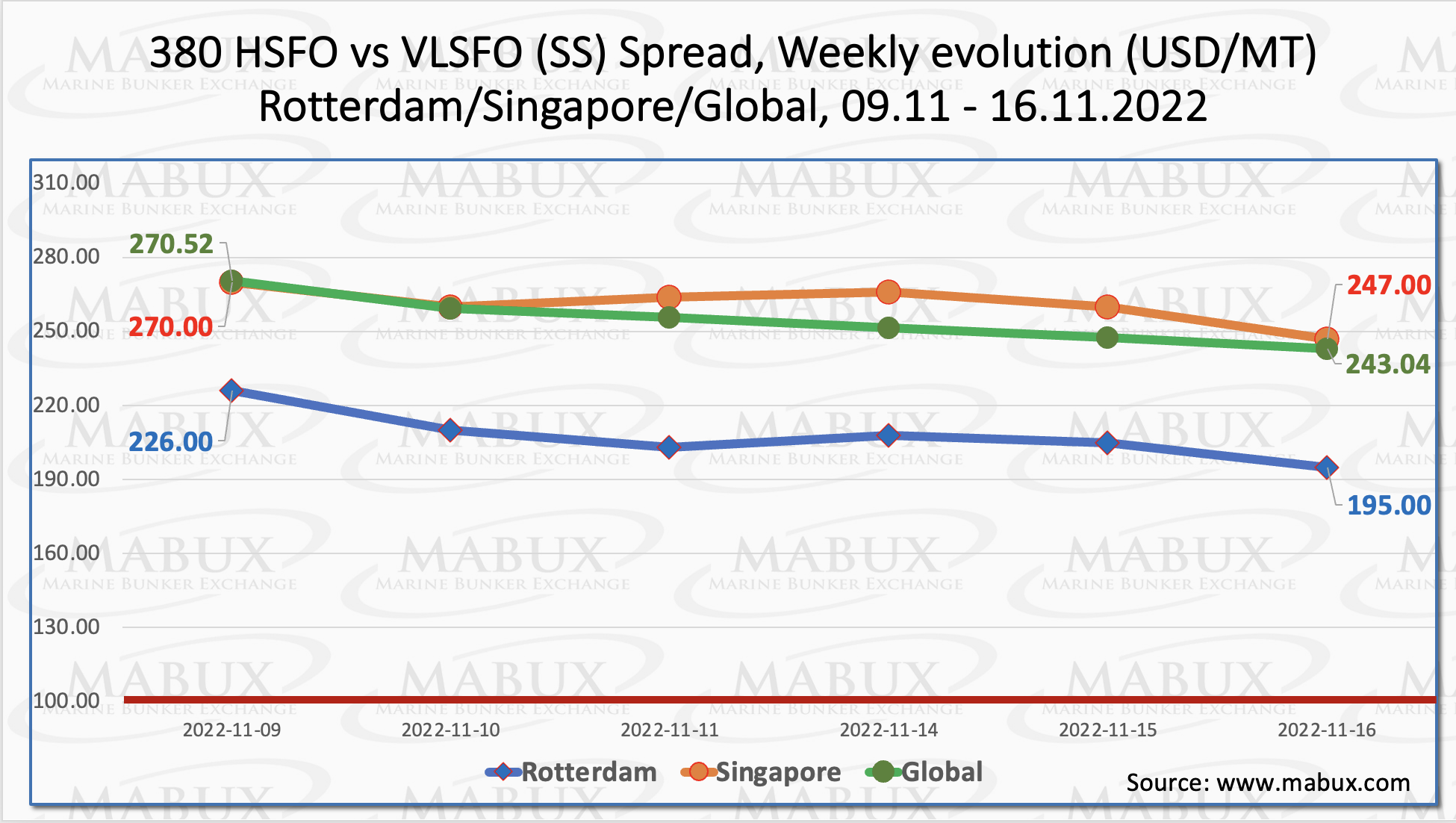 380 HSFO vs VLSFO (SS) Spread, Weekly evolution (USD/MT)
Rotterdam/Singapore/Global, 09.11 - 16.11.2022

310.00
280.00
250.00
220.00
190.00
160.00
130.00
100.00

270.52
270.00
226.00
247.00
243.04
195.00

2022-11-09
2022-11-10
2022-11-11
2022-11-14
2022-11-15
2022-11-16

Rotterdam
Singapore
Global

Source: www.mabux.com

MABUX
MARINE BUNKER EXCHANGE